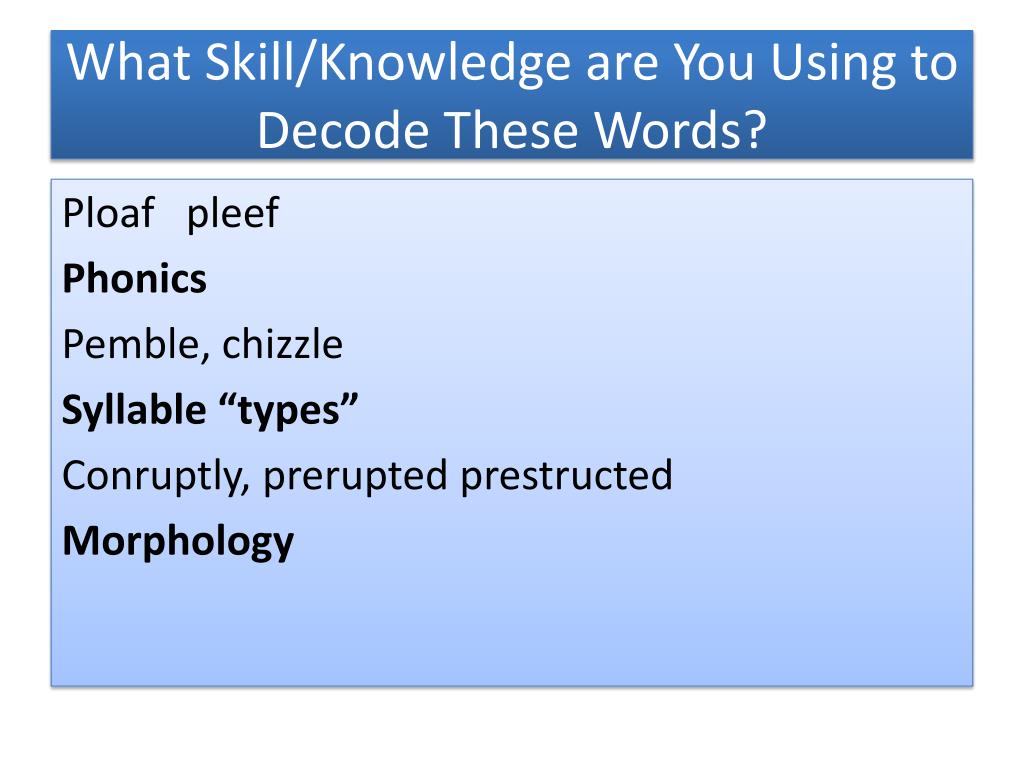 What Skill/Knowledge are You Using to Decode These Words?

Ploaf pleef

Phonics

Pemble, chizzle

Syllable “types”

Conruptly, prerupted prestructed

Morphology